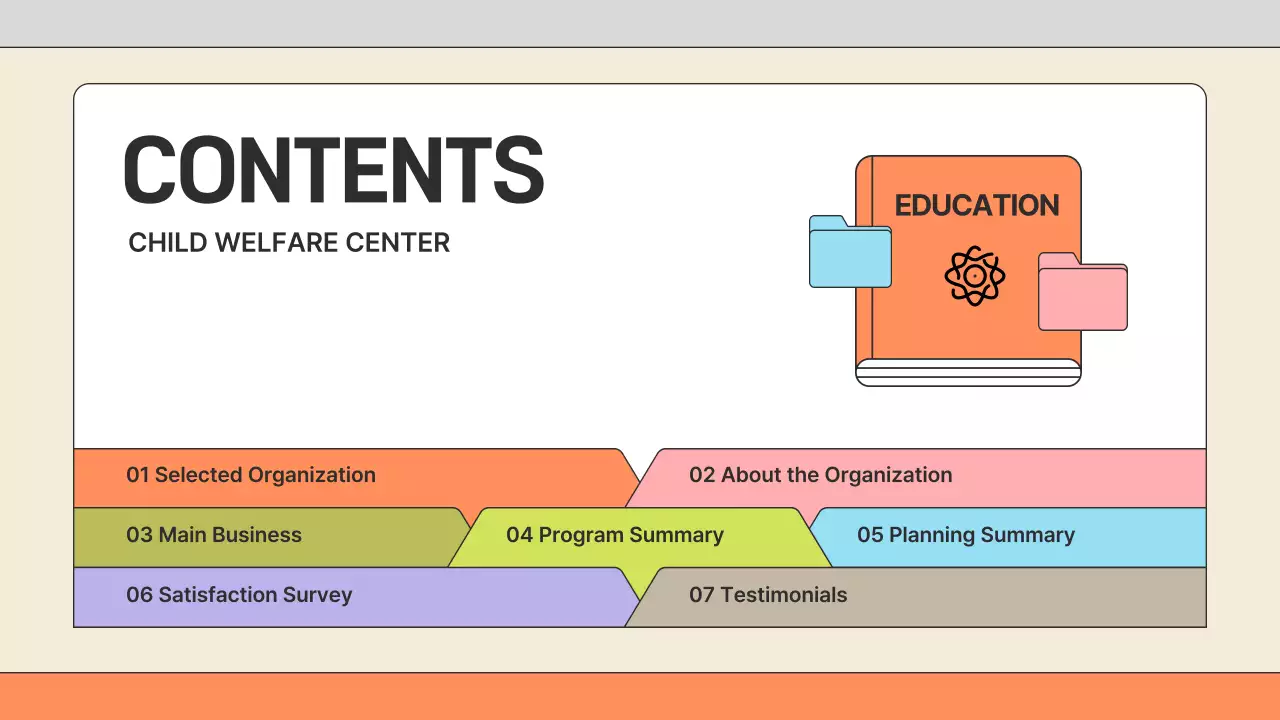 CONTENTS
CHILD WELFARE CENTER

EDUCATION

01 Selected Organization
02 About the Organization
03 Main Business
04 Program Summary
05 Planning Summary
06 Satisfaction Survey
07 Testimonials